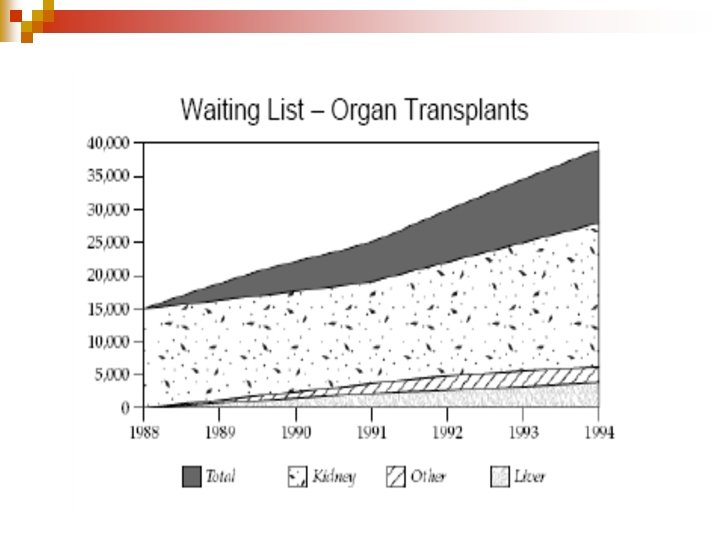 Waiting List – Organ Transplants

40,000
35,000
30,000
25,000
20,000
15,000
10,000
5,000
0

1988 1989 1990 1991 1992 1993 1994

Total Kidney Other Liver